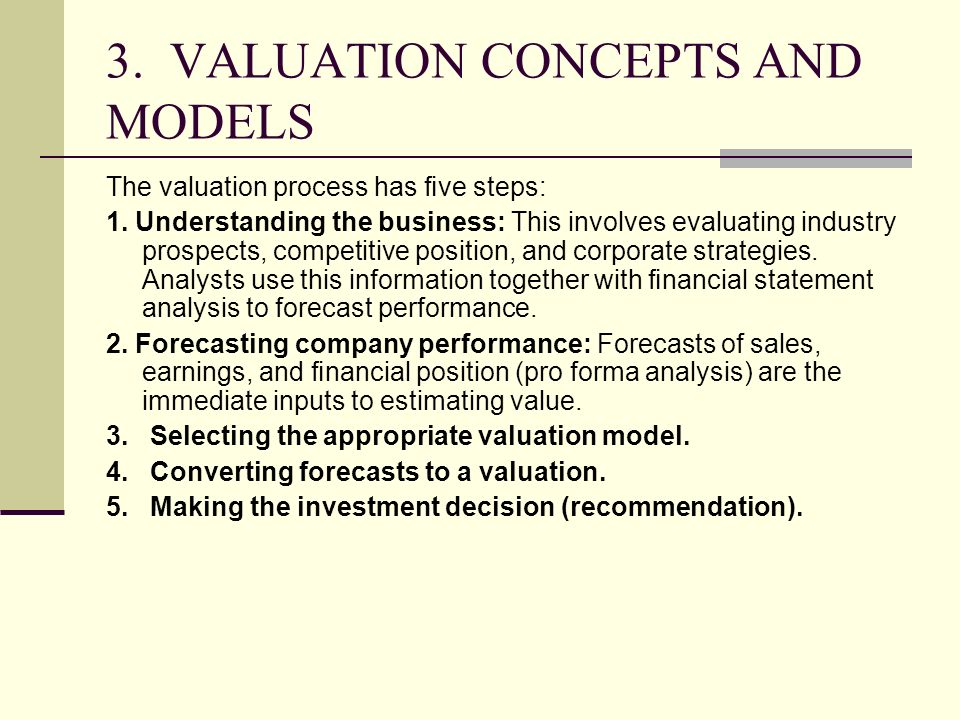 3. VALUATION CONCEPTS AND MODELS

The valuation process has five steps:

1. Understanding the business: This involves evaluating industry prospects, competitive position, and corporate strategies. Analysts use this information together with financial statement analysis to forecast performance.

2. Forecasting company performance: Forecasts of sales, earnings, and financial position (pro forma analysis) are the immediate inputs to estimating value.

3. Selecting the appropriate valuation model.

4. Converting forecasts to a valuation.

5. Making the investment decision (recommendation).